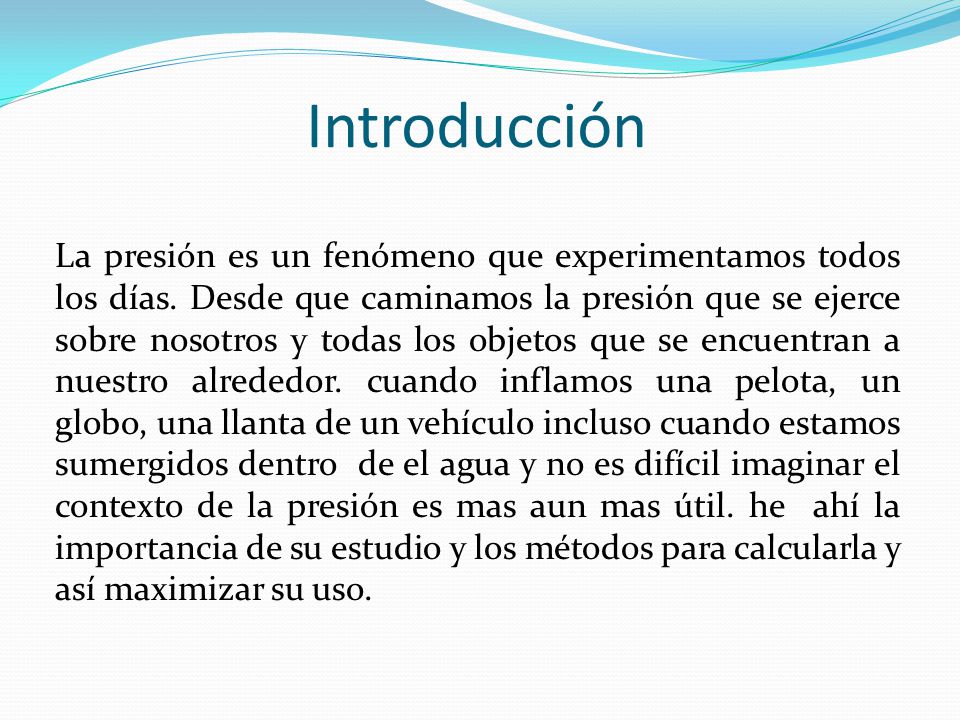 Introducción

La presión es un fenómeno que experimentamos todos los días. Desde que caminamos la presión que se ejerce sobre nosotros y todas los objetos que se encuentran a nuestro alrededor. cuando inflamos una pelota, un globo, una llanta de un vehículo incluso cuando estamos sumergidos dentro de el agua y no es difícil imaginar el contexto de la presión es mas aun mas útil. he ahí la importancia de su estudio y los métodos para calcularla y así maximizar su uso.